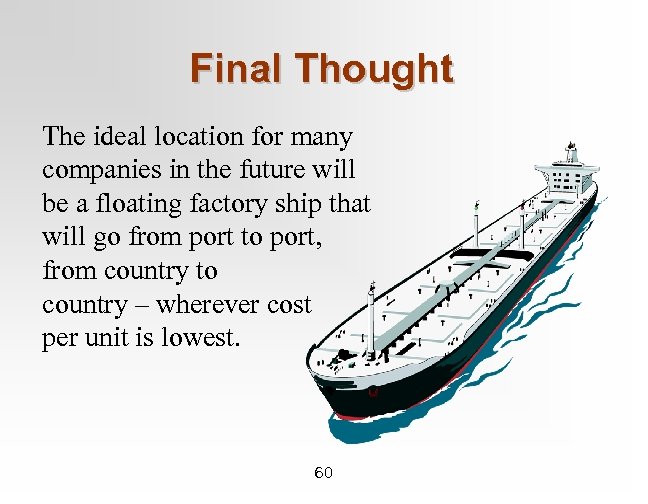 Final Thought

The ideal location for many companies in the future will be a floating factory ship that will go from port to port, from country to country – wherever cost per unit is lowest.

60